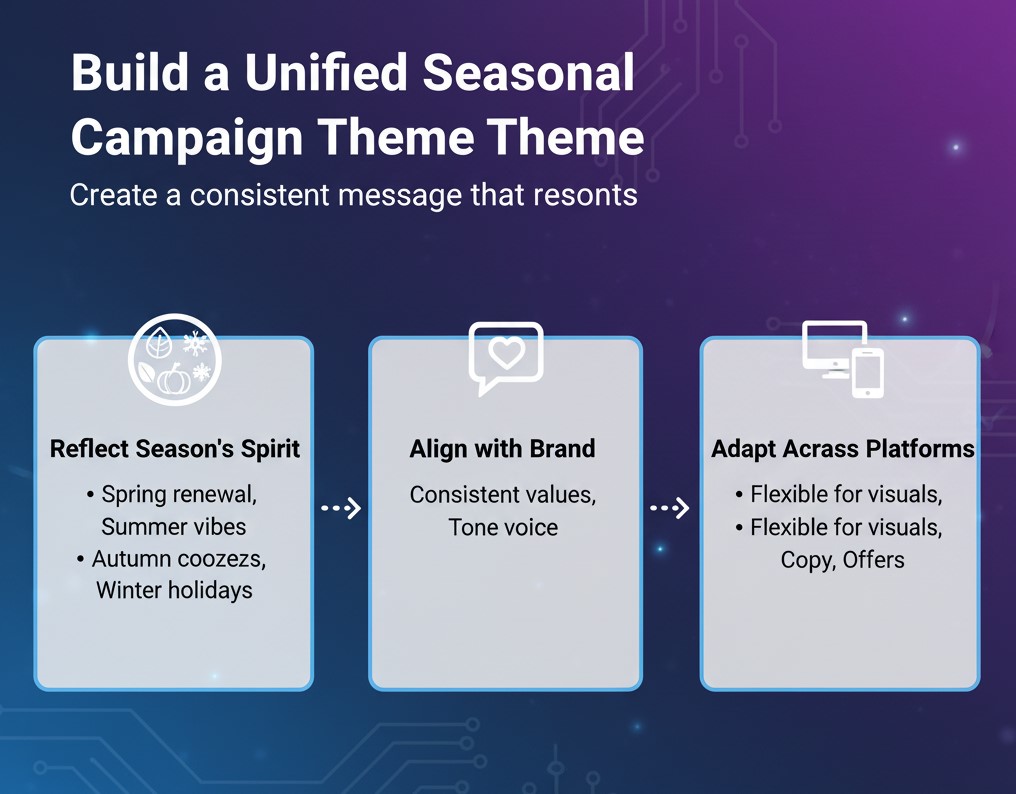 Build a Unified Seasonal Campaign Theme Theme

Create a consistent message that resonts

Reflect Season's Spirit

• Spring renewal, Summer vibes
• Autumn coozezs, Winter holidays

Align with Brand

Consistent values, Tone voice

Adapt Acrass Platforms

• Flexible for visuals,
• Flexible for visuals, Copy, Offers